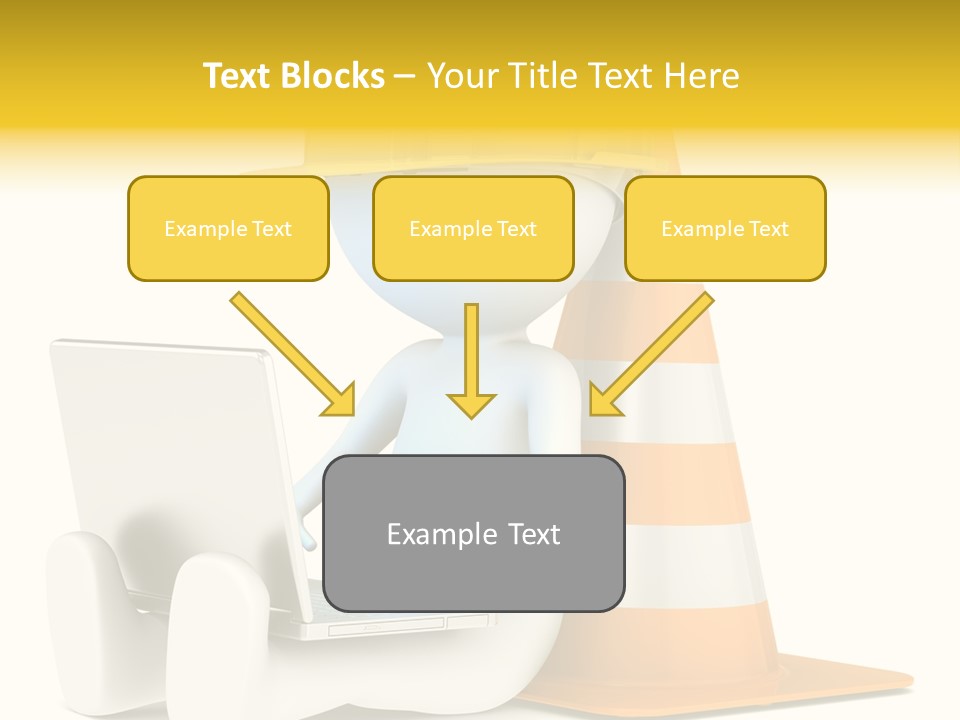 Text Blocks – Your Title Text Here

Example Text

Example Text

Example Text

Example Text